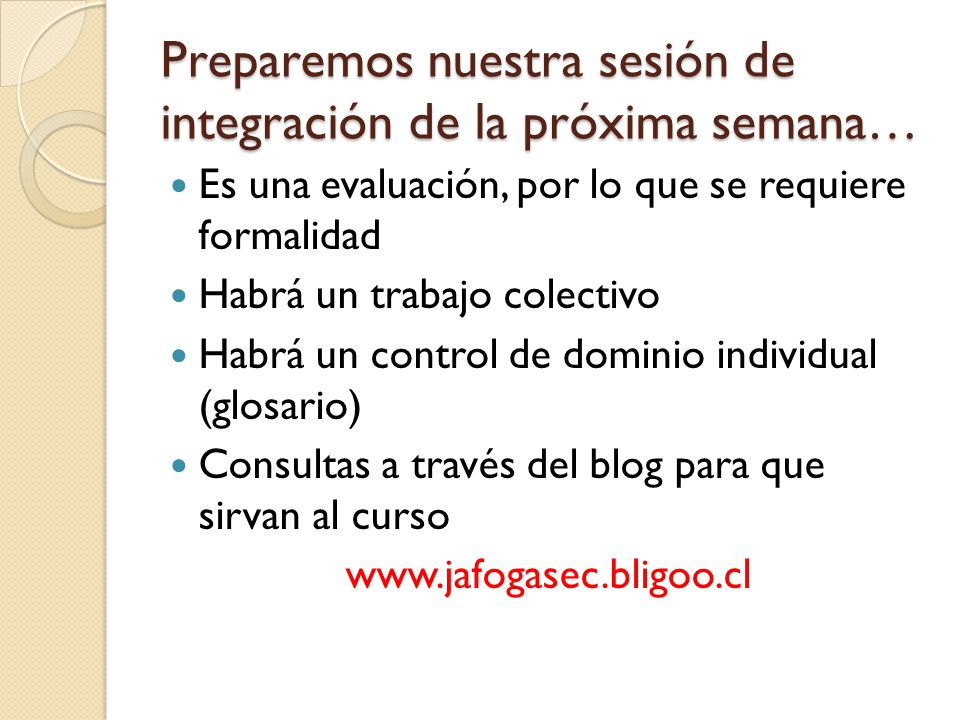 Preparemos nuestra sesión de integración de la próxima semana…

- Es una evaluación, por lo que se requiere formalidad
- Habrá un trabajo colectivo
- Habrá un control de dominio individual (glosario)
- Consultas a través del blog para que sirvan al curso

www.jafogasec.bligoo.cl